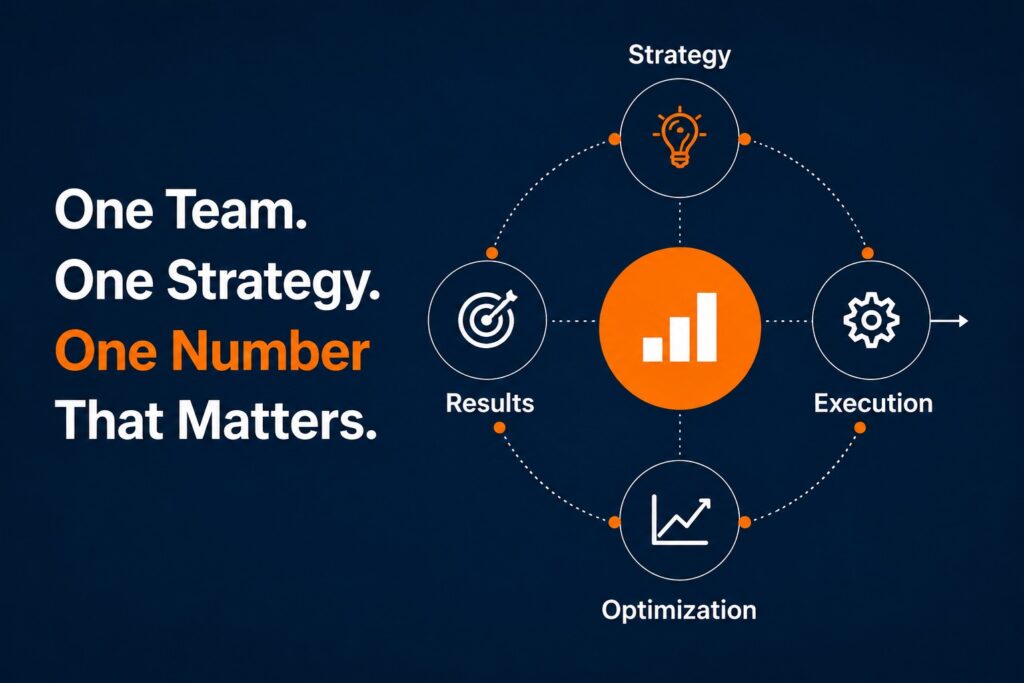 One Team.
One Strategy.
One Number
That Matters.

Strategy

Results

Execution

Optimization